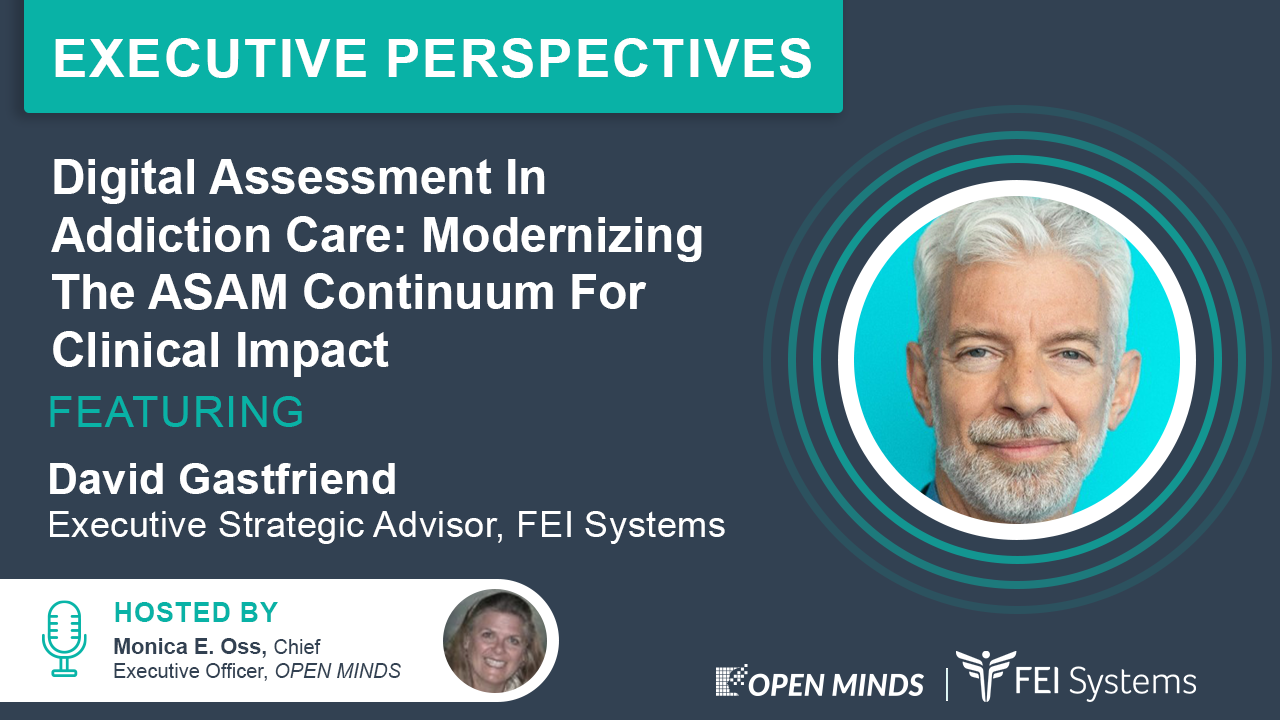 EXECUTIVE PERSPECTIVES

Digital Assessment In Addiction Care: Modernizing The ASAM Continuum For Clinical Impact

FEATURING

David Gastfriend
Executive Strategic Advisor, FEI Systems

HOSTED BY
Monica E. Oss, Chief Executive Officer, OPEN MINDS

OPEN MINDS | FEI Systems